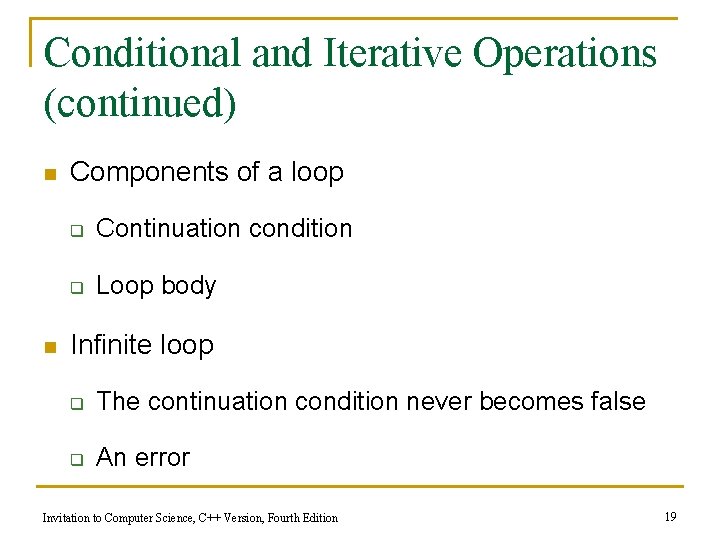 Conditional and Iterative Operations (continued)

- Components of a loop
  - Continuation condition
  - Loop body
- Infinite loop
  - The continuation condition never becomes false
  - An error

Invitation to Computer Science, C++ Version, Fourth Edition

19